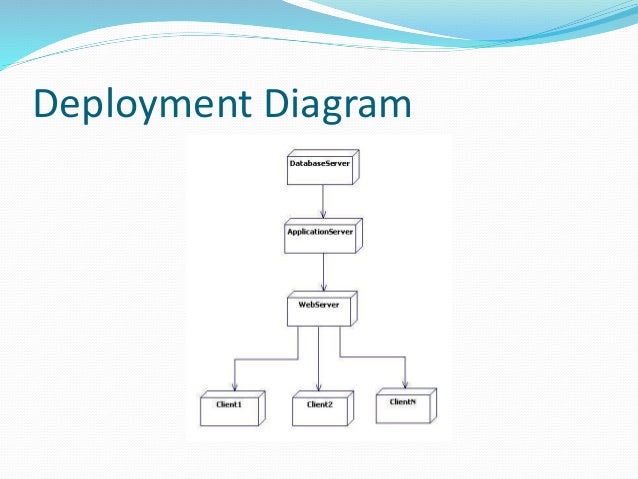 Deployment Diagram

DatabaseServer

ApplicationServer

WebServer

Client1

Client2

ClientN